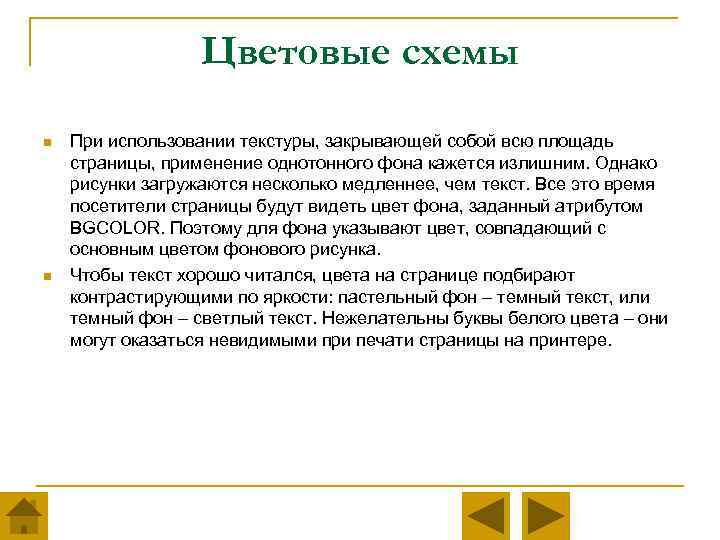 Цветовые схемы

При использовании текстуры, закрывающей собой всю площадь страницы, применение однотонного фона кажется излишним. Однако рисунки загружаются несколько медленнее, чем текст. Все это время посетители страницы будут видеть цвет фона, заданный атрибутом BGCOLOR. Поэтому для фона указывают цвет, совпадающий с основным цветом фонового рисунка.

Чтобы текст хорошо читался, цвета на странице подбирают контрастирующими по яркости: пастельный фон – темный текст, или темный фон – светлый текст. Нежелательны буквы белого цвета – они могут оказаться невидимыми при печати страницы на принтере.